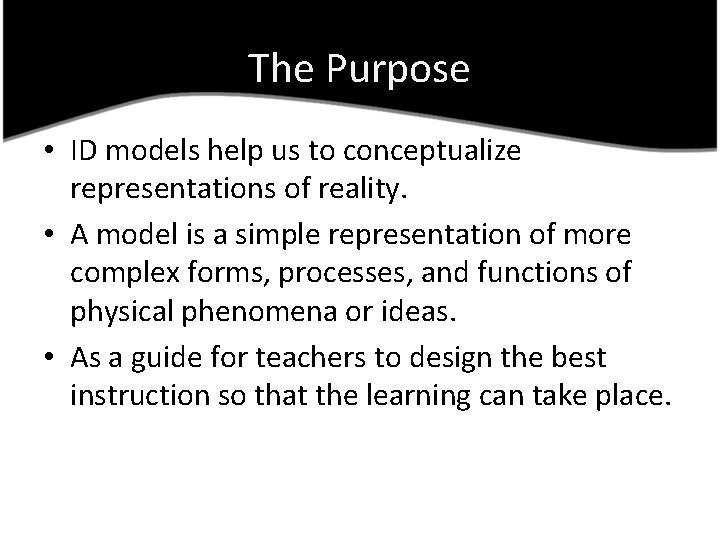 The Purpose

• ID models help us to conceptualize representations of reality.

• A model is a simple representation of more complex forms, processes, and functions of physical phenomena or ideas.

• As a guide for teachers to design the best instruction so that the learning can take place.